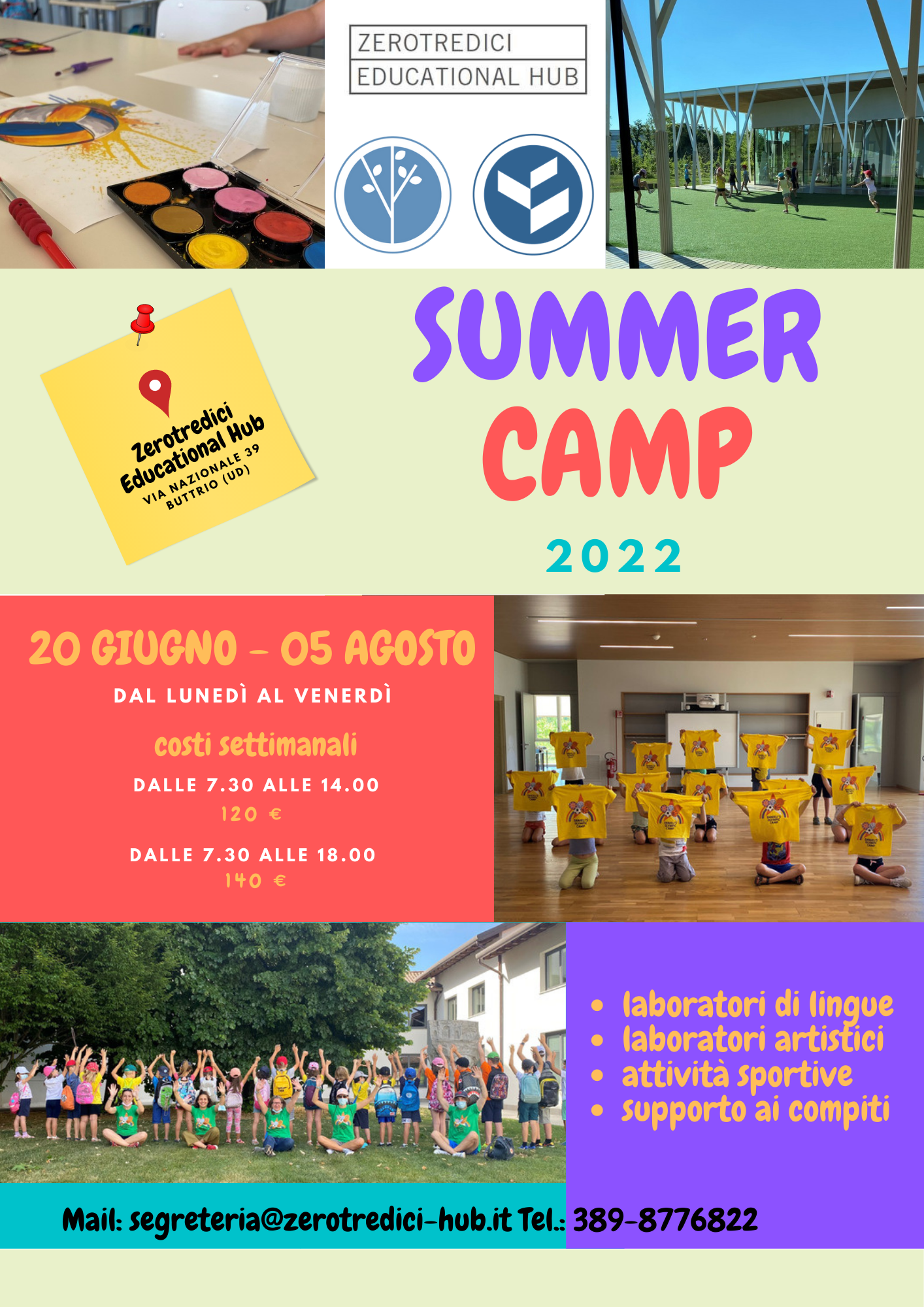 ZEROTREDICI
EDUCATIONAL HUB

Zerotredici Educational Hub
VIA NAZIONALE 39
BUTTRIO (UD)

SUMMER CAMP

2022

20 GIUGNO - 05 AGOSTO

DAL LUNEDÌ AL VENERDÌ

costi settimanali

DALLE 7.30 ALLE 14.00
120 €

DALLE 7.30 ALLE 18.00
140 €

- laboratori di lingue
- laboratori artistici
- attività sportive
- supporto ai compiti

Mail: segreteria@zerotredici-hub.it Tel.: 389-8776822